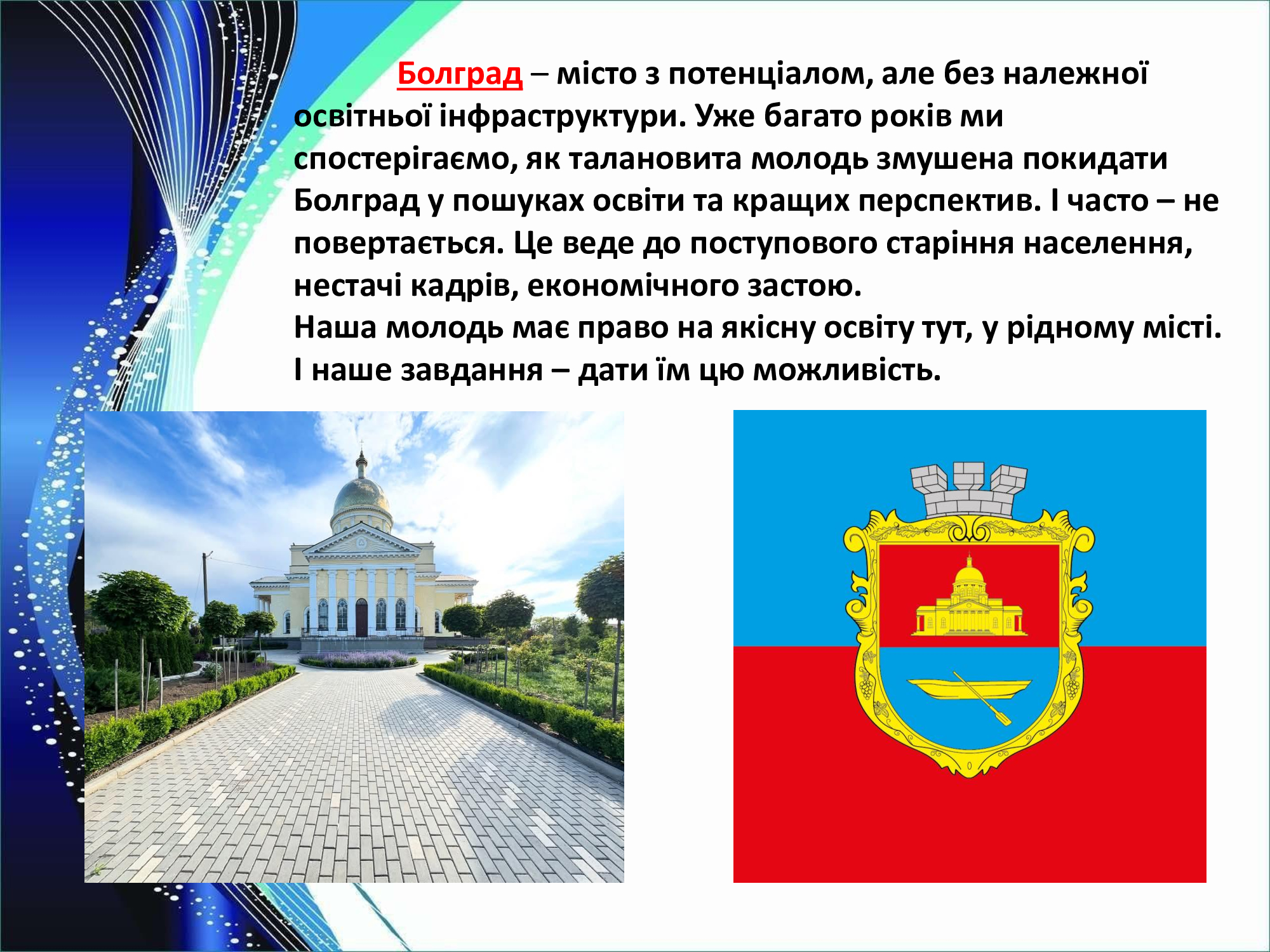 Болград – місто з потенціалом, але без належної освітньої інфраструктури. Уже багато років ми спостерігаємо, як талановита молодь змушена покидати Болград у пошуках освіти та кращих перспектив. І часто – не повертається. Це веде до поступового старіння населення, нестачі кадрів, економічного застою.
Наша молодь має право на якісну освіту тут, у рідному місті. І наше завдання – дати їм цю можливість.